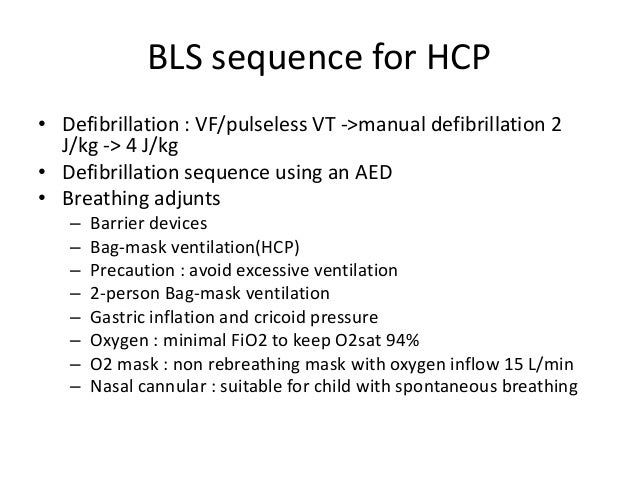 BLS sequence for HCP

• Defibrillation : VF/pulseless VT ->manual defibrillation 2 J/kg -> 4 J/kg
• Defibrillation sequence using an AED
• Breathing adjunts
– Barrier devices
– Bag-mask ventilation(HCP)
– Precaution : avoid excessive ventilation
– 2-person Bag-mask ventilation
– Gastric inflation and cricoid pressure
– Oxygen : minimal FiO2 to keep O2sat 94%
– O2 mask : non rebreathing mask with oxygen inflow 15 L/min
– Nasal cannular : suitable for child with spontaneous breathing